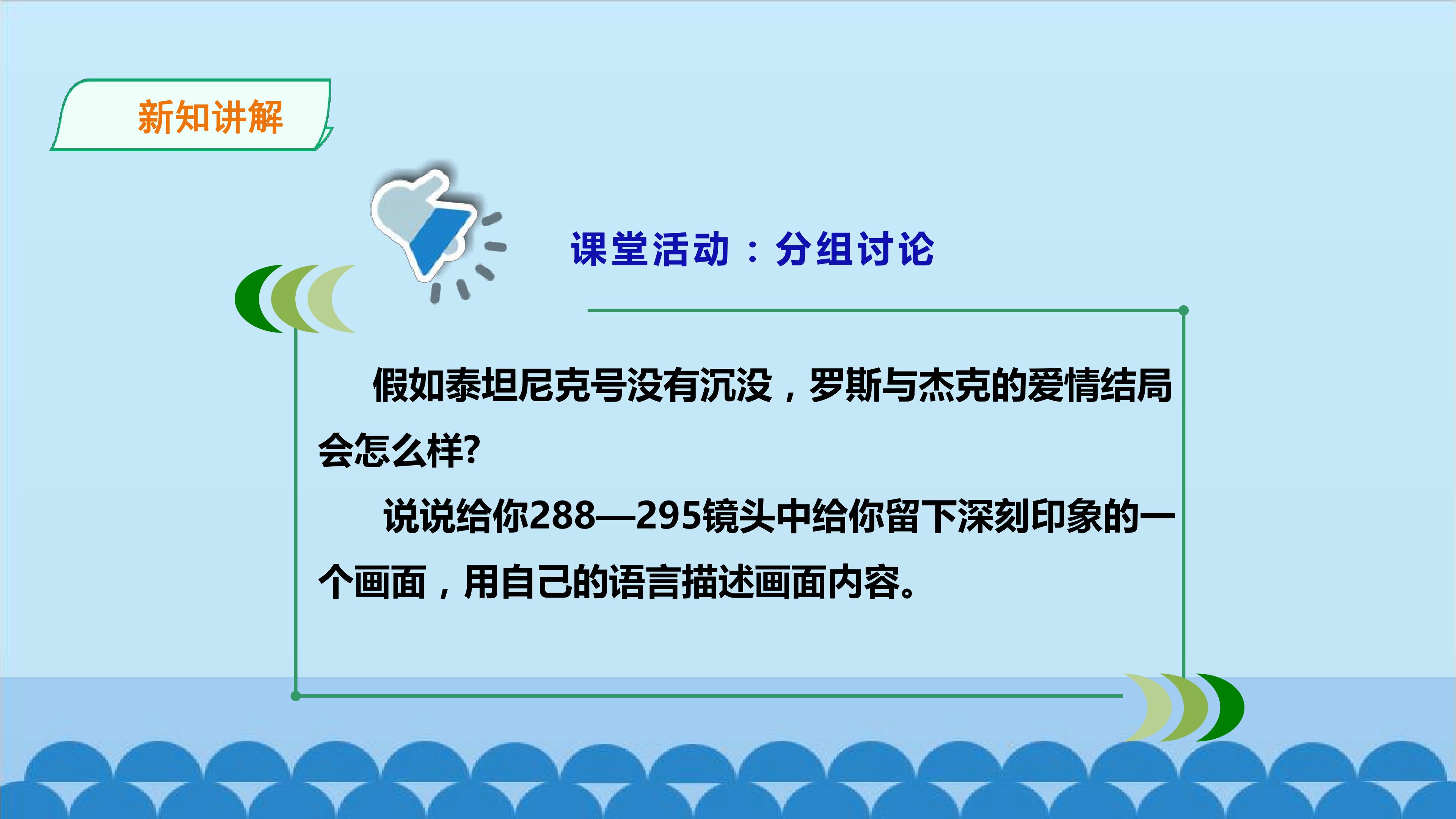 新知讲解

课堂活动：分组讨论

假如泰坦尼克号没有沉没，罗斯与杰克的爱情结局会怎么样?

说说给你288—295镜头中给你留下深刻印象的一个画面，用自己的语言描述画面内容。